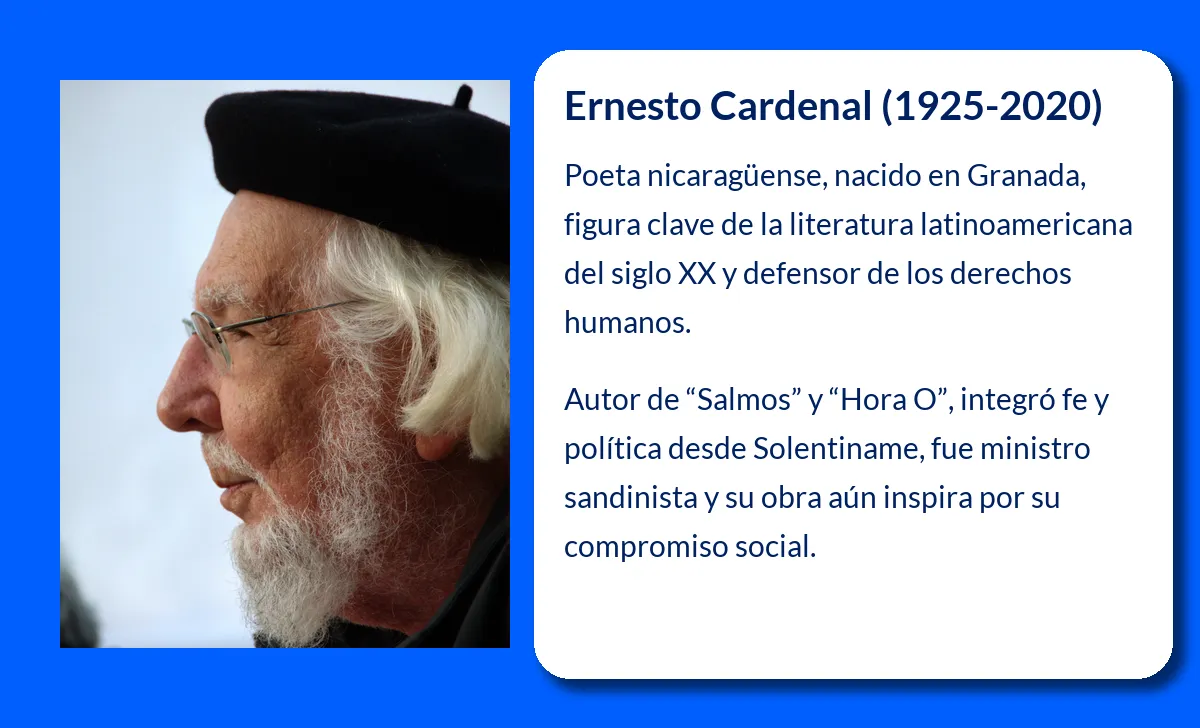 Ernesto Cardenal (1925-2020)

Poeta nicaragüense, nacido en Granada, figura clave de la literatura latinoamericana del siglo XX y defensor de los derechos humanos.

Autor de “Salmos” y “Hora O”, integró fe y política desde Solentiname, fue ministro sandinista y su obra aún inspira por su compromiso social.